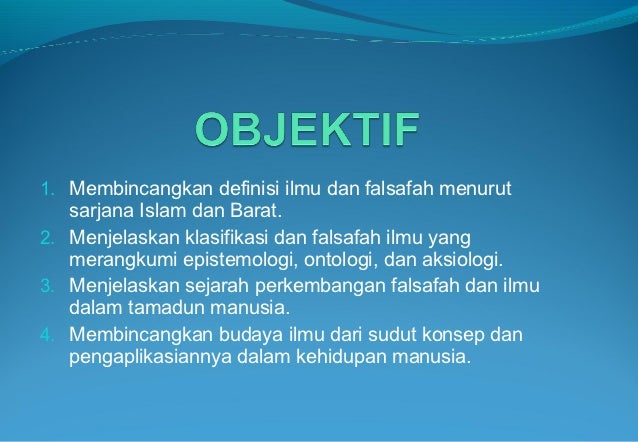 OBJEKTIF

1. Membincangkan definisi ilmu dan falsafah menurut sarjana Islam dan Barat.
2. Menjelaskan klasifikasi dan falsafah ilmu yang merangkumi epistemologi, ontologi, dan aksiologi.
3. Menjelaskan sejarah perkembangan falsafah dan ilmu dalam tamadun manusia.
4. Membincangkan budaya ilmu dari sudut konsep dan pengaplikasiannya dalam kehidupan manusia.